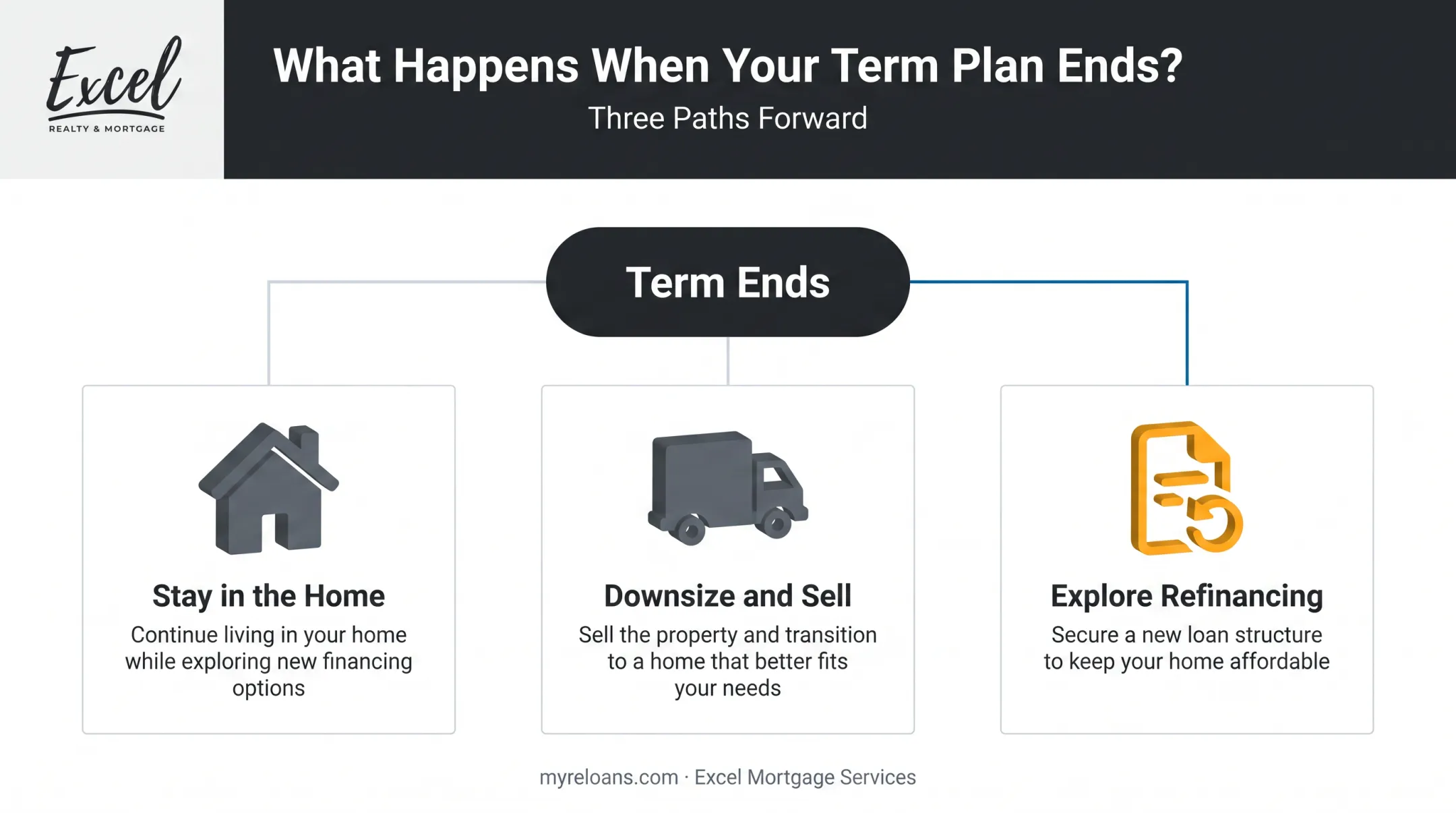 Excel
REALTY & MORTGAGE

What Happens When Your Term Plan Ends?
Three Paths Forward

Term Ends

Stay in the Home
Continue living in your home while exploring new financing options

Downsize and Sell
Sell the property and transition to a home that better fits your needs

Explore Refinancing
Secure a new loan structure to keep your home affordable

myreloans.com · Excel Mortgage Services